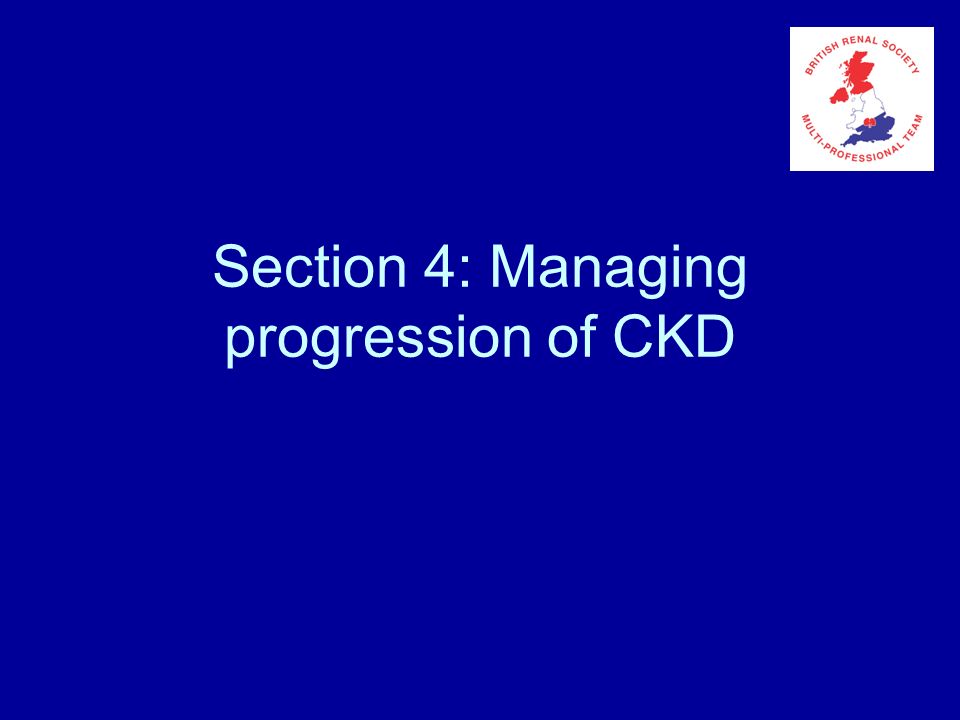 BRITISH RENAL SOCIETY
MULTI-PROFESSIONAL TEAM

Section 4: Managing progression of CKD